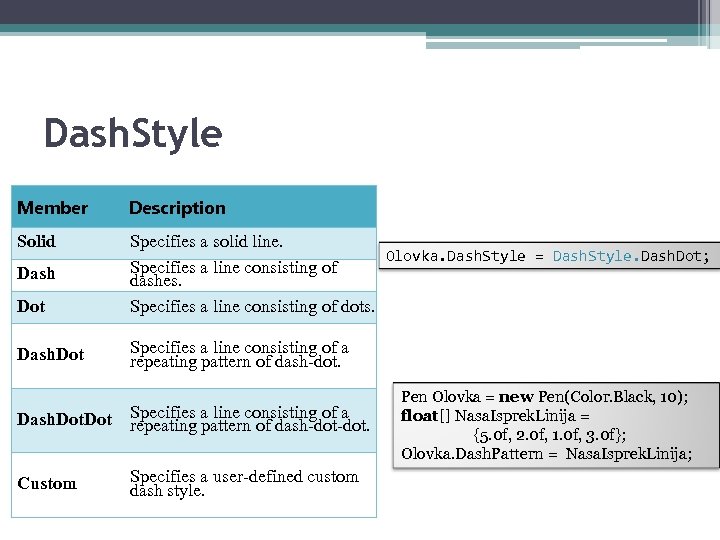 DashStyle

| Member | Description |
|---|---|
| Solid | Specifies a solid line. |
| Dash | Specifies a line consisting of dashes. |
| Dot | Specifies a line consisting of dots. |
| DashDot | Specifies a line consisting of a repeating pattern of dash-dot. |
| DashDotDot | Specifies a line consisting of a repeating pattern of dash-dot-dot. |
| Custom | Specifies a user-defined custom dash style. |

Olovka.DashStyle = DashStyle.DashDot;

Pen Olovka = new Pen(Color.Black, 10);
float[] NasaIsprekLinija =
{5.0f, 2.0f, 1.0f, 3.0f};
Olovka.DashPattern = NasaIsprekLinija;